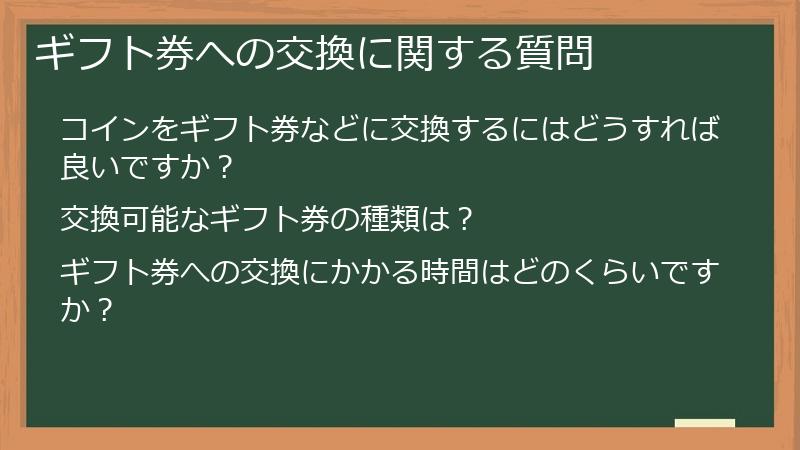 ギフト券への交換に関する質問

コインをギフト券などに交換するにはどうすれば良いですか？

交換可能なギフト券の種類は？

ギフト券への交換にかかる時間はどのくらいですか？